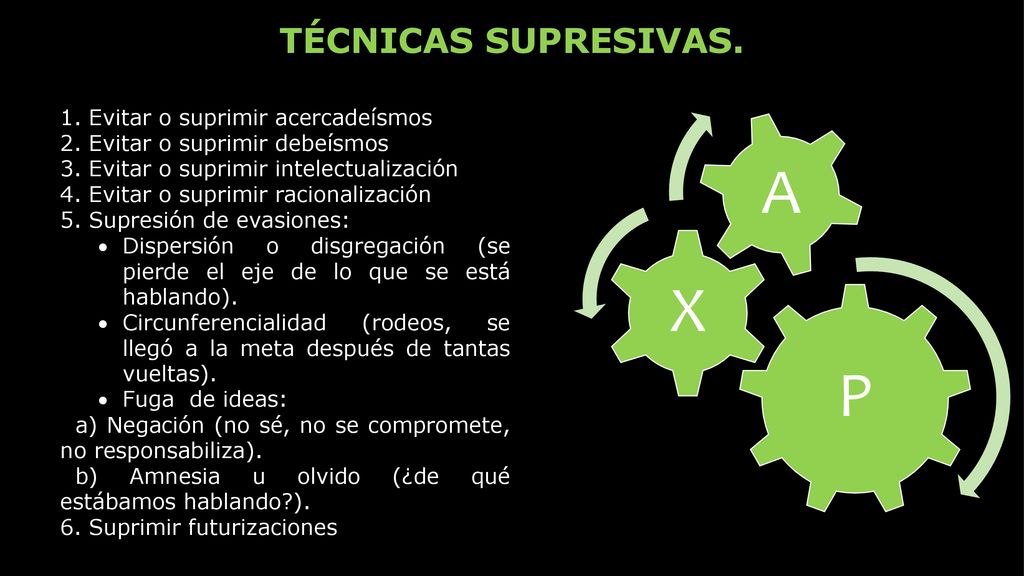 TÉCNICAS SUPRESIVAS.

1. Evitar o suprimir acercadeísmos
2. Evitar o suprimir debeísmos
3. Evitar o suprimir intelectualización
4. Evitar o suprimir racionalización
5. Supresión de evasiones:
• Dispersión o disgregación (se pierde el eje de lo que se está hablando).
• Circunferencialidad (rodeos, se llegó a la meta después de tantas vueltas).
• Fuga de ideas:
a) Negación (no sé, no se compromete, no responsabiliza).
b) Amnesia u olvido (¿de qué estábamos hablando?).
6. Suprimir futurizaciones

A
X
P